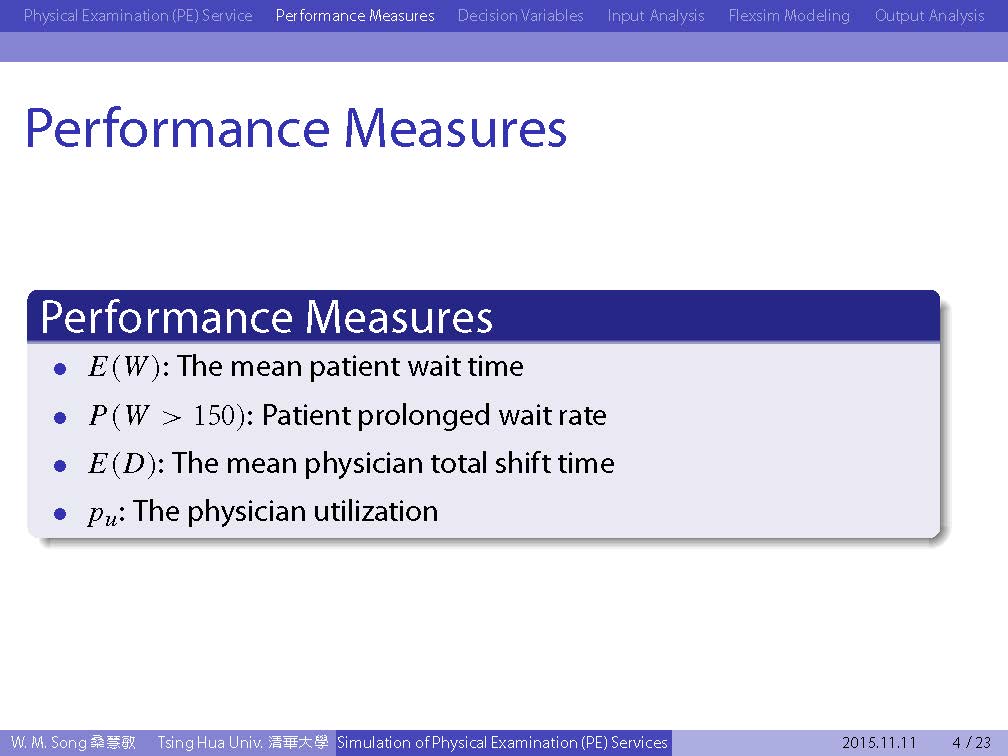 Physical Examination (PE) Service Performance Measures Decision Variables Input Analysis Flexsim Modeling Output Analysis

Performance Measures

Performance Measures

- $E(W)$: The mean patient wait time
- $P(W > 150)$: Patient prolonged wait rate
- $E(D)$: The mean physician total shift time
- $p_u$: The physician utilization

W. M. Song 桑慧敏 Tsing Hua Univ. 清華大學 Simulation of Physical Examination (PE) Services 2015.11.11 4 / 23